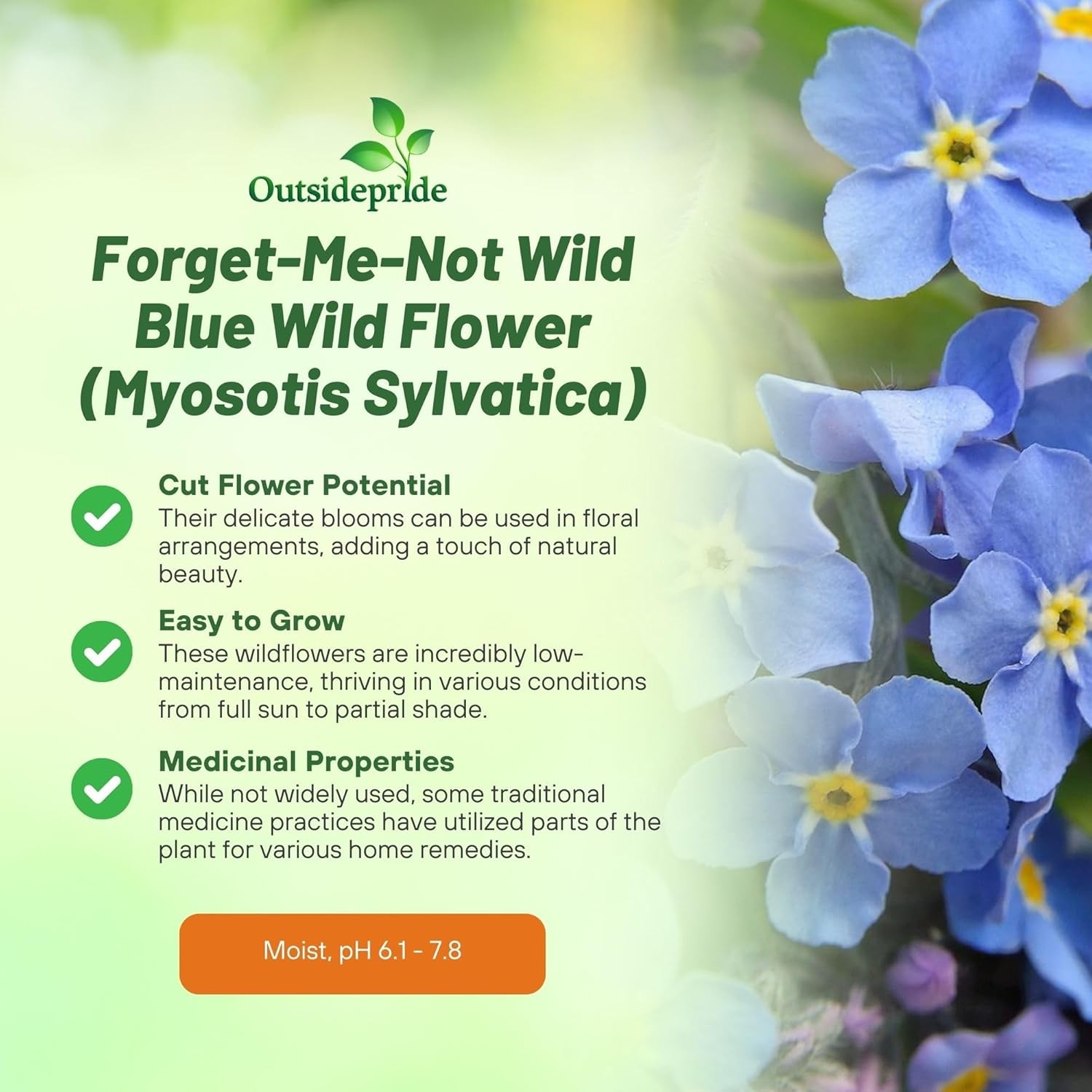 Outsidepride

Forget-Me-Not Wild Blue Wild Flower (Myosotis Sylvatica)

Cut Flower Potential
Their delicate blooms can be used in floral arrangements, adding a touch of natural beauty.

Easy to Grow
These wildflowers are incredibly low-maintenance, thriving in various conditions from full sun to partial shade.

Medicinal Properties
While not widely used, some traditional medicine practices have utilized parts of the plant for various home remedies.

Moist, pH 6.1 - 7.8